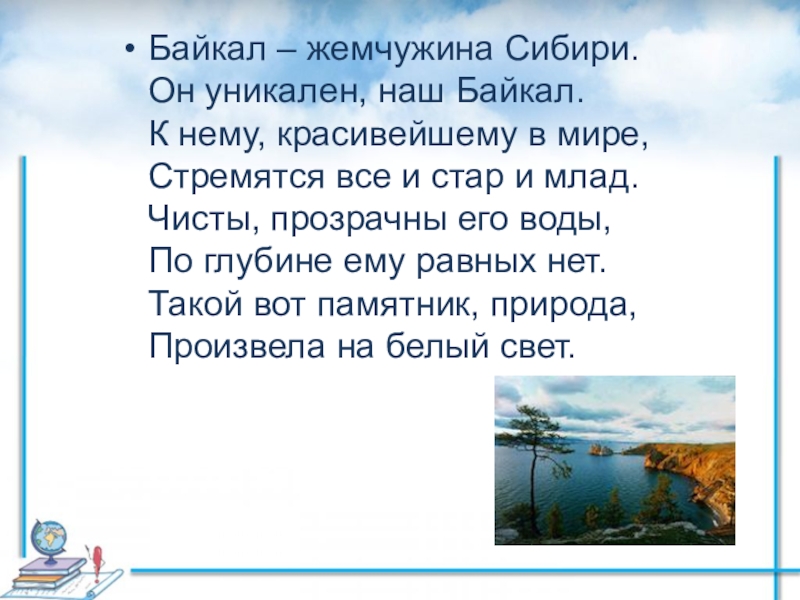 • Байкал – жемчужина Сибири.
Он уникален, наш Байкал.
К нему, красивейшему в мире,
Стремятся все и стар и млад.
Чисты, прозрачны его воды,
По глубине ему равных нет.
Такой вот памятник, природа,
Произвела на белый свет.